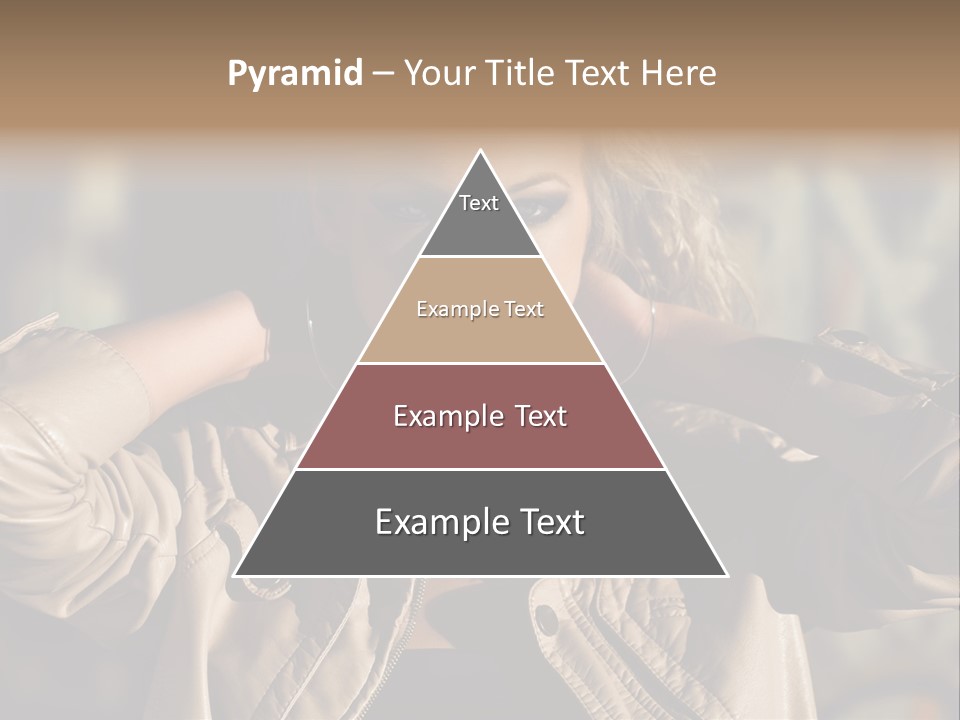 Pyramid – Your Title Text Here

Text

Example Text

Example Text

Example Text